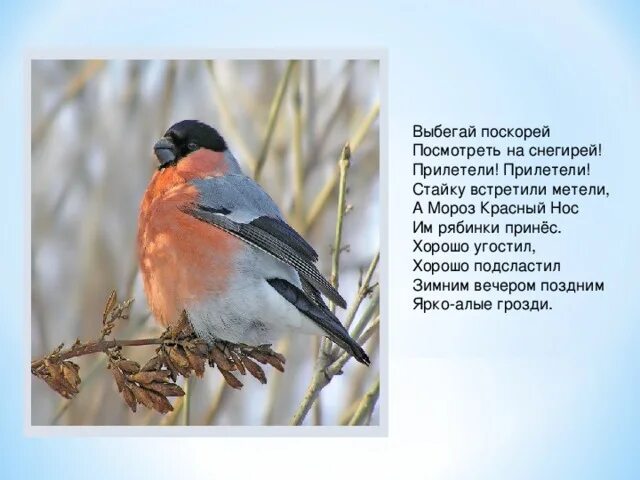 Выбегай поскорей
Посмотреть на снегирей!
Прилетели! Прилетели!
Стайку встретили метели,
А Мороз Красный Нос
Им рябинки принёс.
Хорошо угостил,
Хорошо подсластил
Зимним вечером поздним
Ярко-алые грозди.